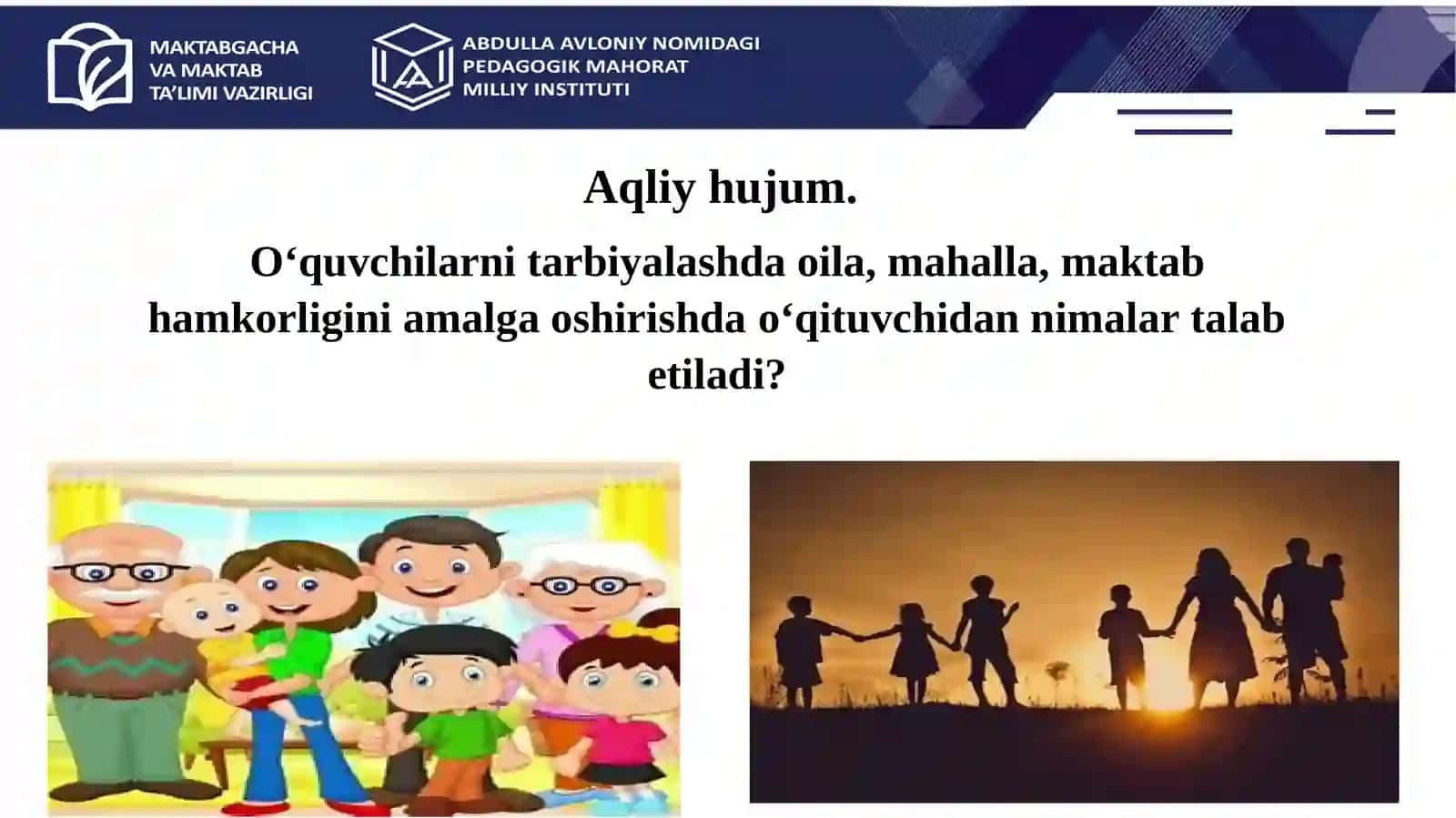 MAKTABGACHA VA MAKTAB TA'LIMI VAZIRLIGI

ABDULLA AVLONIY NOMIDAGI PEDAGOGIK MAHORAT MILLIY INSTITUTI

Aqliy hujum.

O‘quvchilarni tarbiyalashda oila, mahalla, maktab hamkorligini amalga oshirishda o‘qituvchidan nimalar talab etiladi?